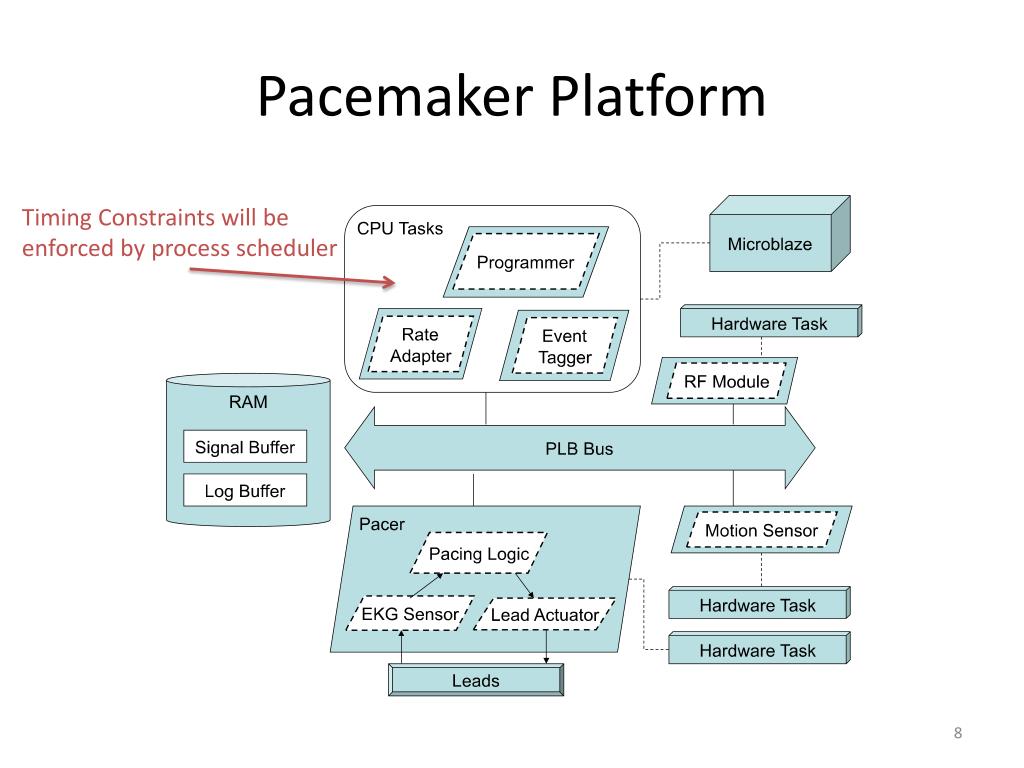 Pacemaker Platform

Timing Constraints will be enforced by process scheduler

CPU Tasks

Programmer

Rate Adapter

Event Tagger

Microblaze

Hardware Task

RF Module

RAM

Signal Buffer

Log Buffer

PLB Bus

Pacer

Pacing Logic

EKG Sensor

Lead Actuator

Leads

Motion Sensor

Hardware Task

Hardware Task

8